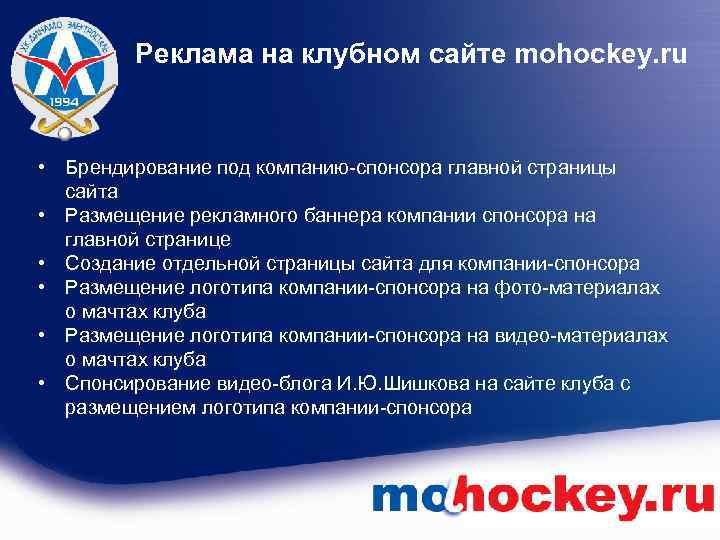 ХК ДИНАМО ЭЛЕКТРОСТАЛЬ
1994

Реклама на клубном сайте mohockey.ru

• Брендирование под компанию-спонсора главной страницы сайта
• Размещение рекламного баннера компании спонсора на главной странице
• Создание отдельной страницы сайта для компании-спонсора
• Размещение логотипа компании-спонсора на фото-материалах о мачтах клуба
• Размещение логотипа компании-спонсора на видео-материалах о мачтах клуба
• Спонсирование видео-блога И.Ю.Шишкова на сайте клуба с размещением логотипа компании-спонсора

mohockey.ru